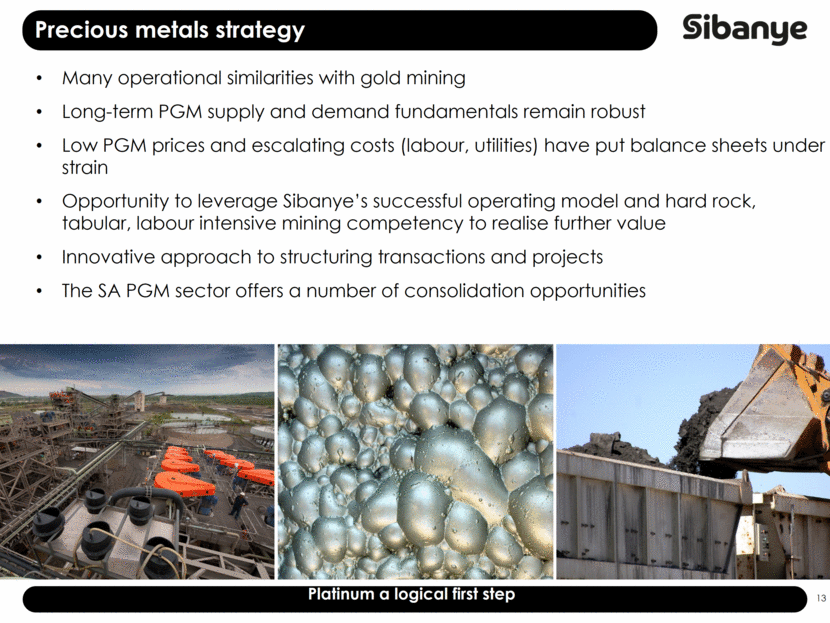 Precious metals strategy

Sibanye

• Many operational similarities with gold mining
• Long-term PGM supply and demand fundamentals remain robust
• Low PGM prices and escalating costs (labour, utilities) have put balance sheets under strain
• Opportunity to leverage Sibanye's successful operating model and hard rock, tabular, labour intensive mining competency to realise further value
• Innovative approach to structuring transactions and projects
• The SA PGM sector offers a number of consolidation opportunities

Platinum a logical first step

13